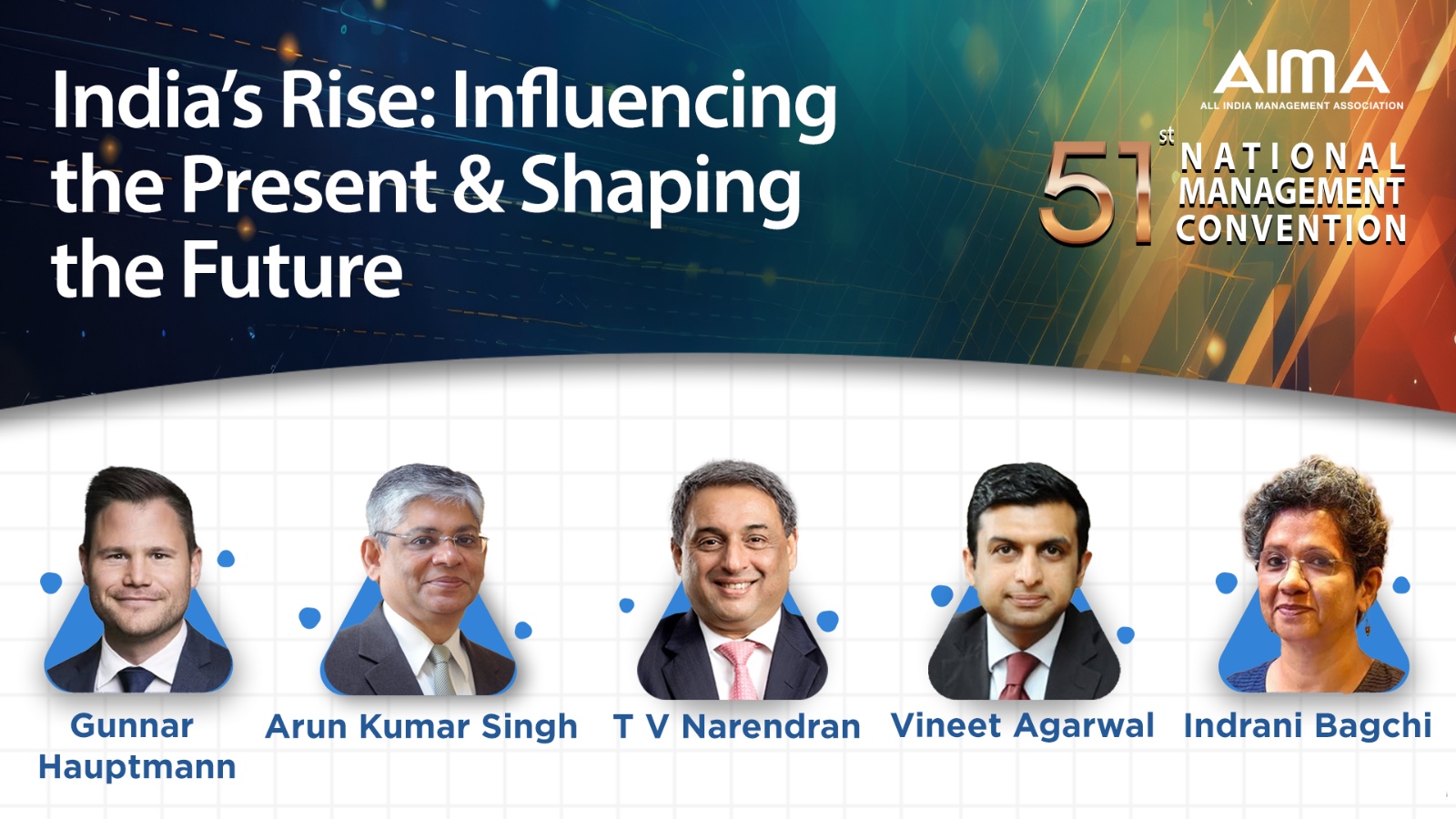 India's Rise: Influencing the Present & Shaping the Future

AIMA
ALL INDIA MANAGEMENT ASSOCIATION

51st NATIONAL MANAGEMENT CONVENTION

Gunnar Hauptmann

Arun Kumar Singh

T V Narendran

Vineet Agarwal

Indrani Bagchi